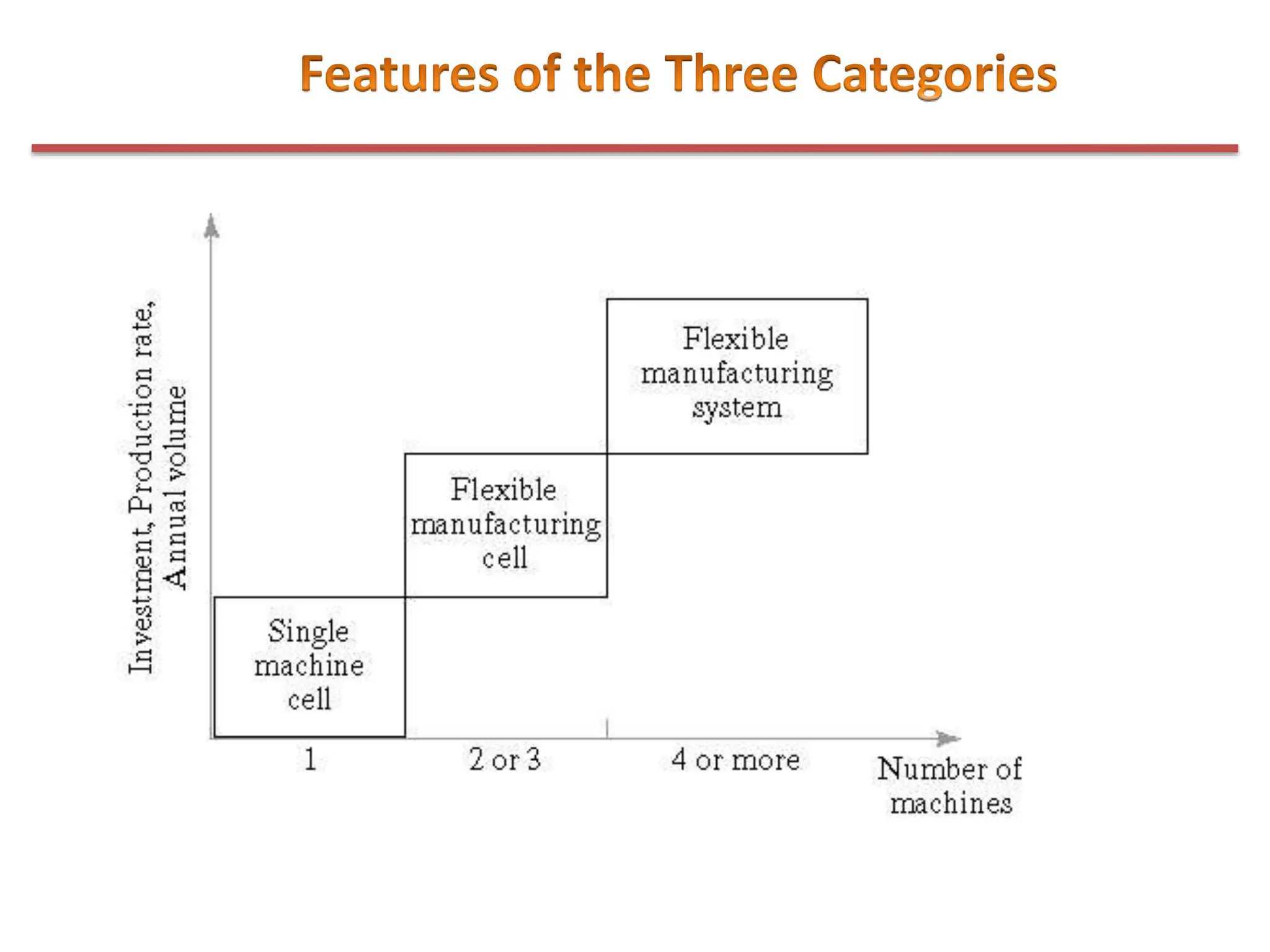 Features of the Three Categories

Investment, Production rate, Annual volume

Flexible manufacturing system

Flexible manufacturing cell

Single machine cell

1

2 or 3

4 or more

Number of machines